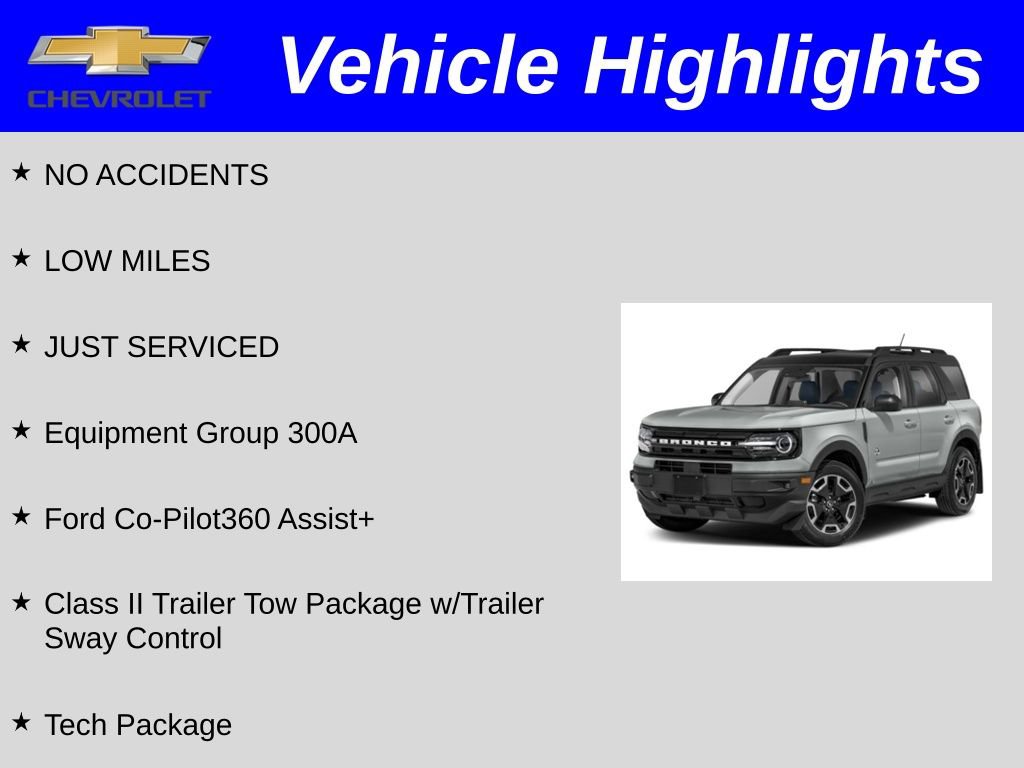 CHEVROLET

Vehicle Highlights

★ NO ACCIDENTS

★ LOW MILES

★ JUST SERVICED

★ Equipment Group 300A

★ Ford Co-Pilot360 Assist+

★ Class II Trailer Tow Package w/Trailer Sway Control

★ Tech Package

BRONCO